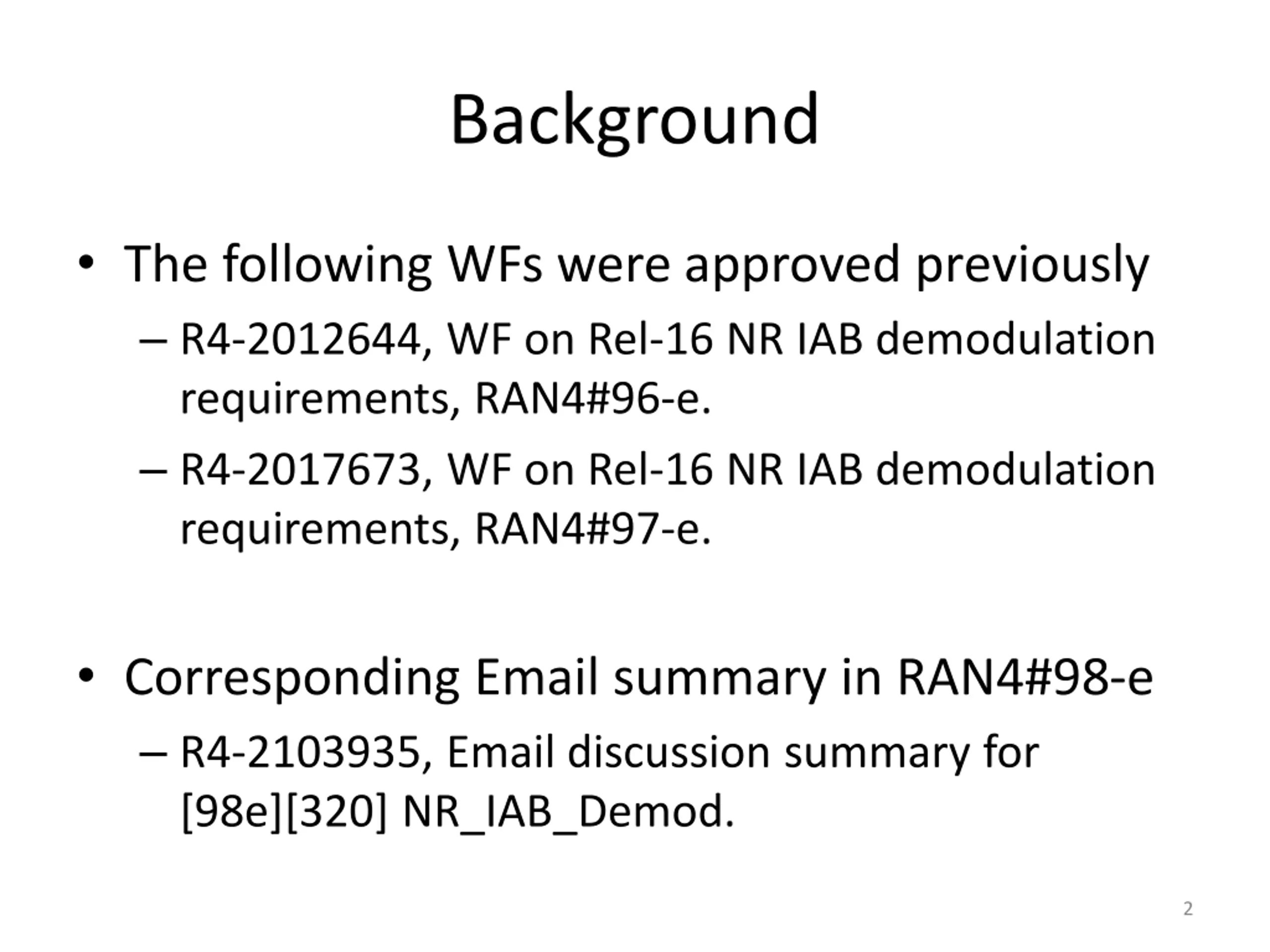 Background

• The following WFs were approved previously
– R4-2012644, WF on Rel-16 NR IAB demodulation requirements, RAN4#96-e.
– R4-2017673, WF on Rel-16 NR IAB demodulation requirements, RAN4#97-e.

• Corresponding Email summary in RAN4#98-e
– R4-2103935, Email discussion summary for [98e][320] NR_IAB_Demod.

2